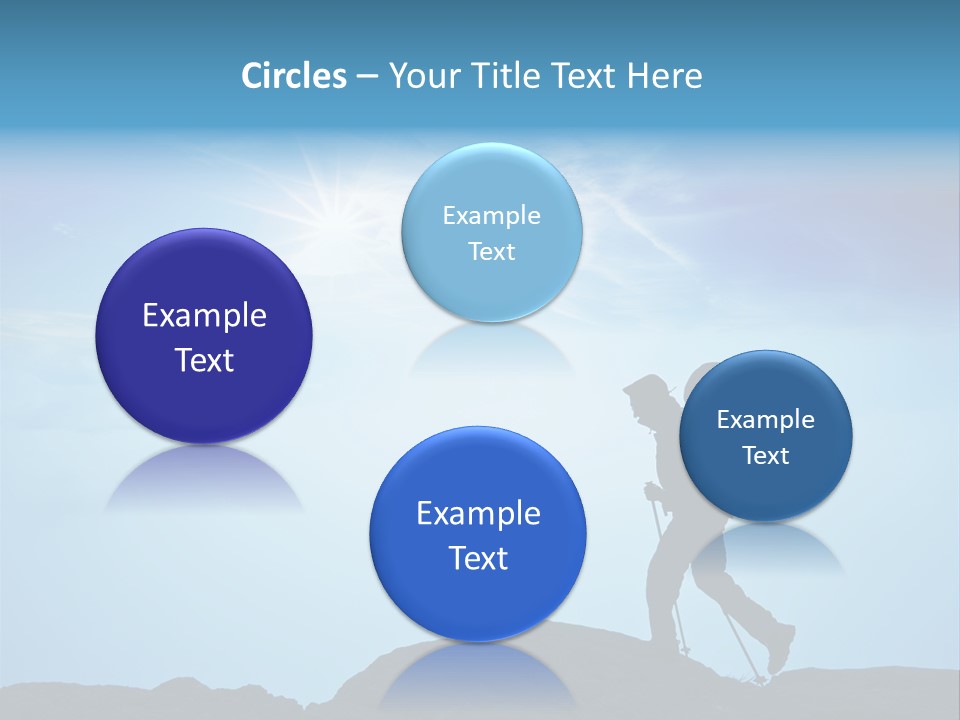 Circles – Your Title Text Here

Example Text

Example Text

Example Text

Example Text